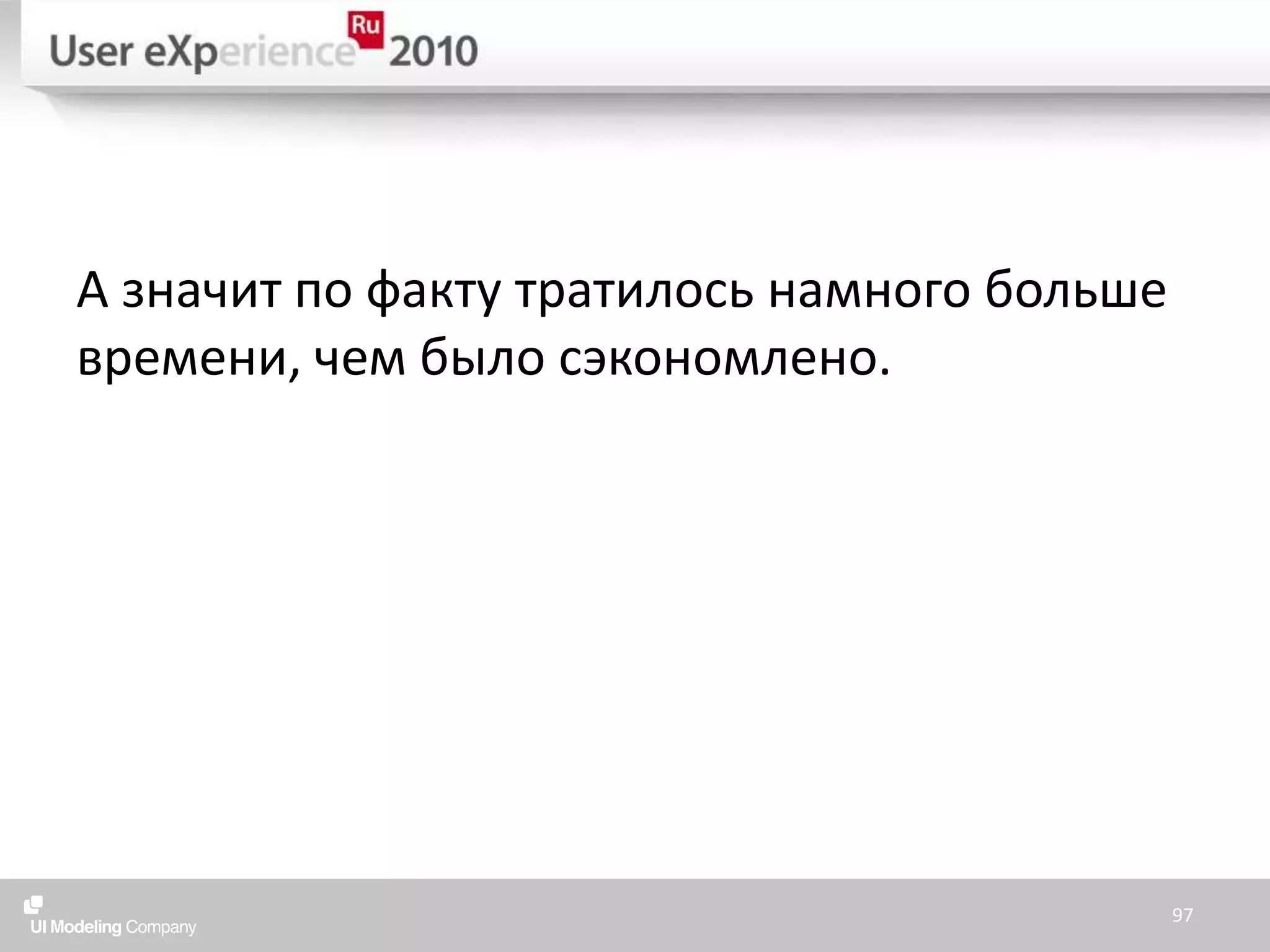 User eXperience Ru 2010

А значит по факту тратилось намного больше времени, чем было сэкономлено.

UI Modeling Company

97